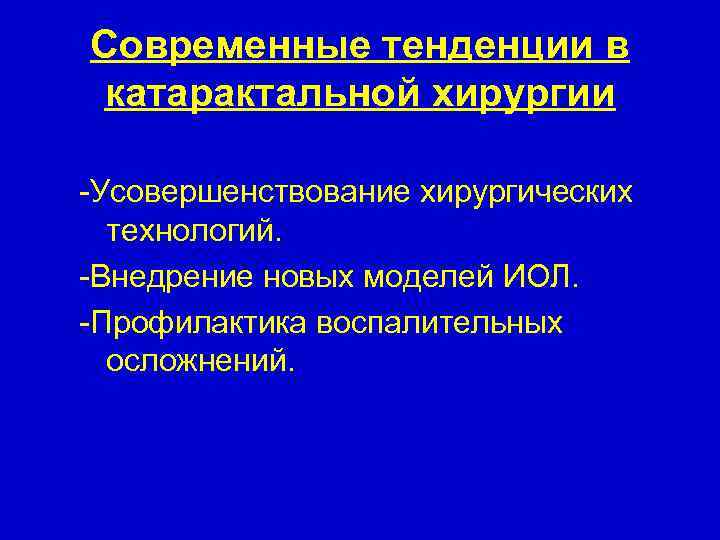 Современные тенденции в катарактальной хирургии

-Усовершенствование хирургических технологий.

-Внедрение новых моделей ИОЛ.

-Профилактика воспалительных осложнений.